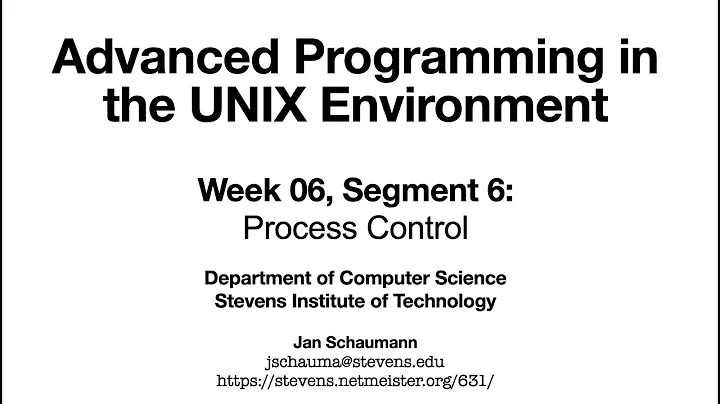 Advanced Programming in the UNIX Environment

Week 06, Segment 6:
Process Control

Department of Computer Science
Stevens Institute of Technology

Jan Schaumann
jschauma@stevens.edu
https://stevens.netmeister.org/631/